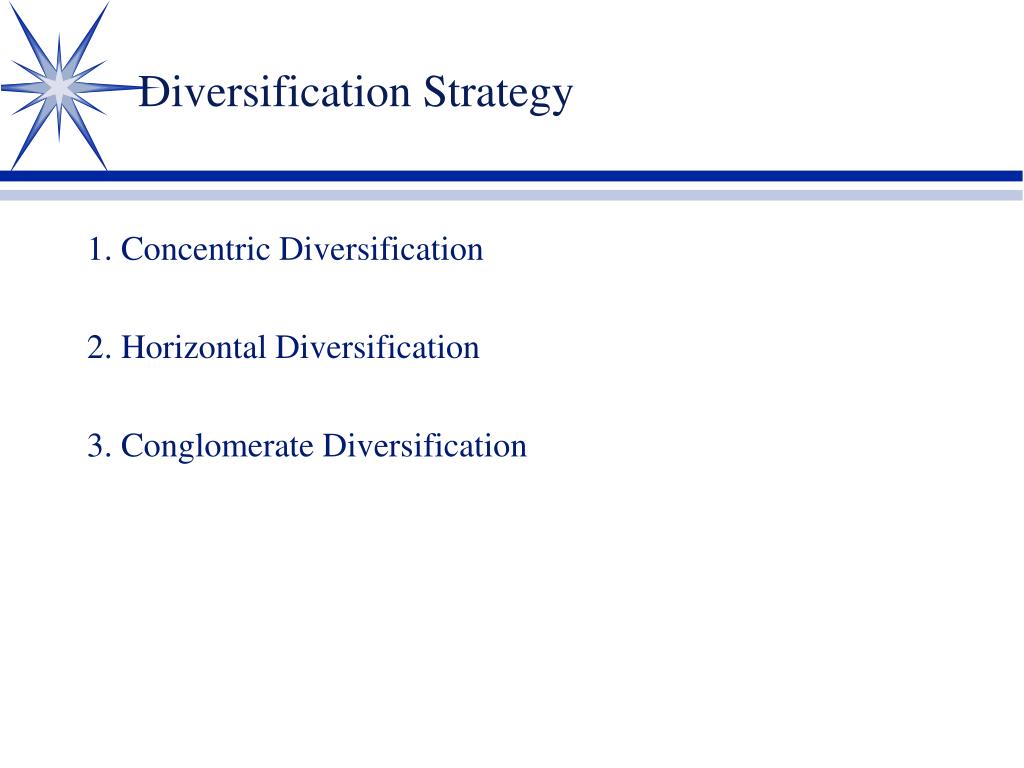 Diversification Strategy

1. Concentric Diversification

2. Horizontal Diversification

3. Conglomerate Diversification